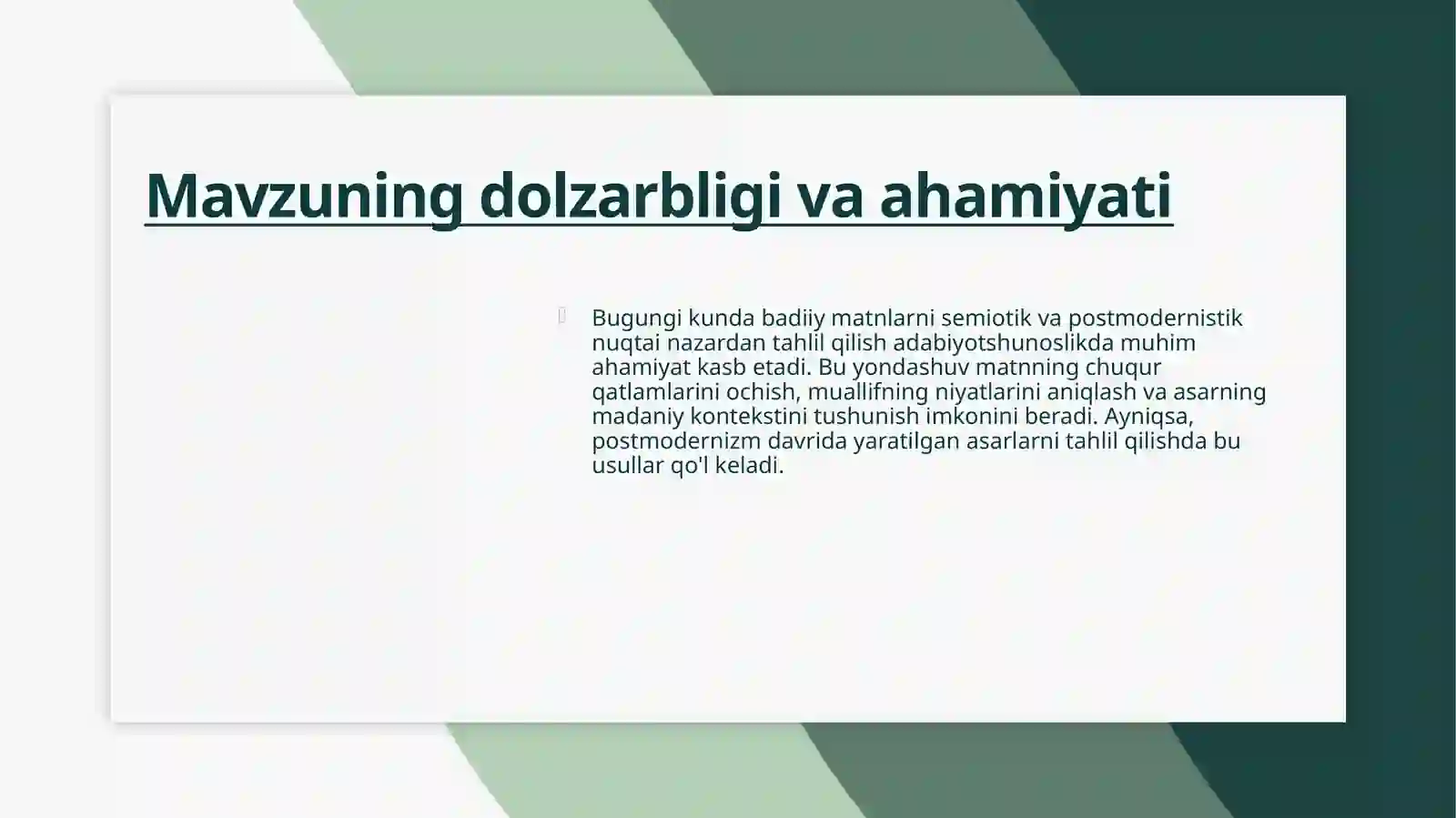 Mavzuning dolzarbligi va ahamiyati

Bugungi kunda badiiy matnlarni semiotik va postmodernistik nuqtai nazardan tahlil qilish adabiyotshunoslikda muhim ahamiyat kasb etadi. Bu yondashuv matnning chuqur qatlamlarini ochish, muallifning niyatlarini aniqlash va asarning madaniy kontekstini tushunish imkonini beradi. Ayniqsa, postmodernizm davrida yaratilgan asarlarni tahlil qilishda bu usullar qo'l keladi.